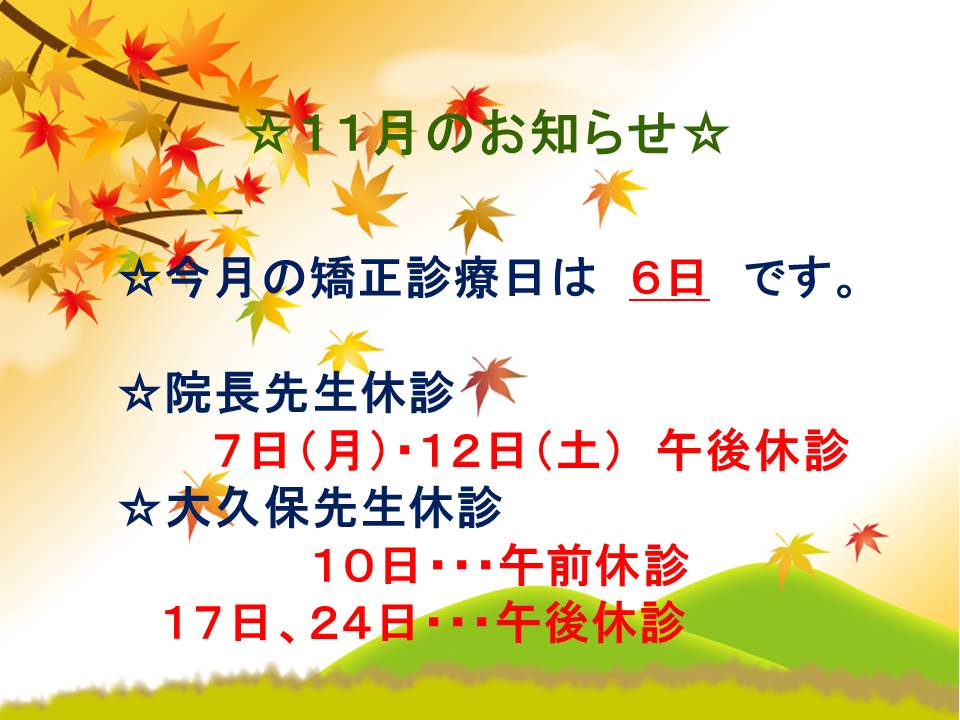 ☆11月のお知らせ☆

☆今月の矯正診療日は 6日 です。

☆院長先生休診
7日(月)・12日(土) 午後休診
☆大久保先生休診
10日・・・午前休診
17日、24日・・・午後休診